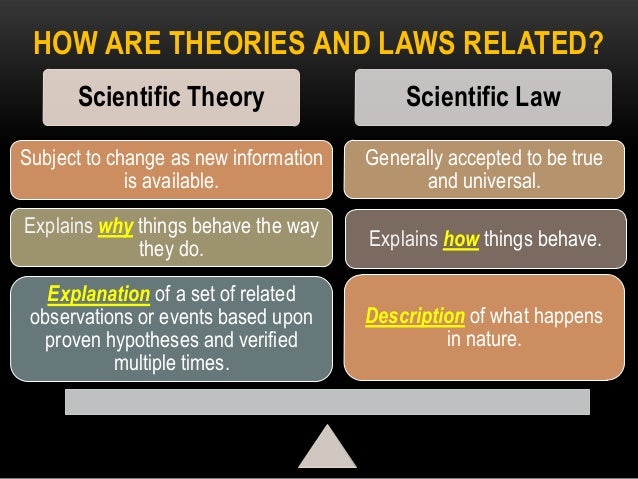 HOW ARE THEORIES AND LAWS RELATED?

Scientific Theory

Subject to change as new information is available.

Explains why things behave the way they do.

Explanation of a set of related observations or events based upon proven hypotheses and verified multiple times.

Scientific Law

Generally accepted to be true and universal.

Explains how things behave.

Description of what happens in nature.